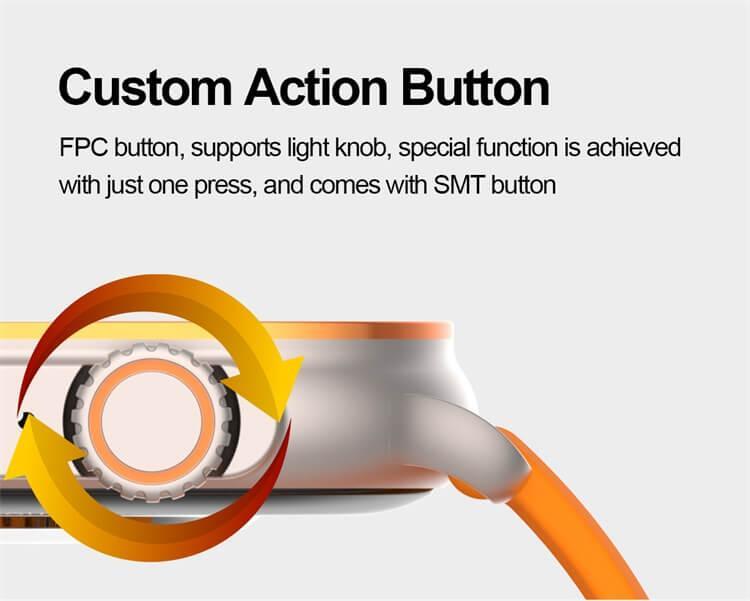 Custom Action Button

FPC button, supports light knob, special function is achieved with just one press, and comes with SMT button